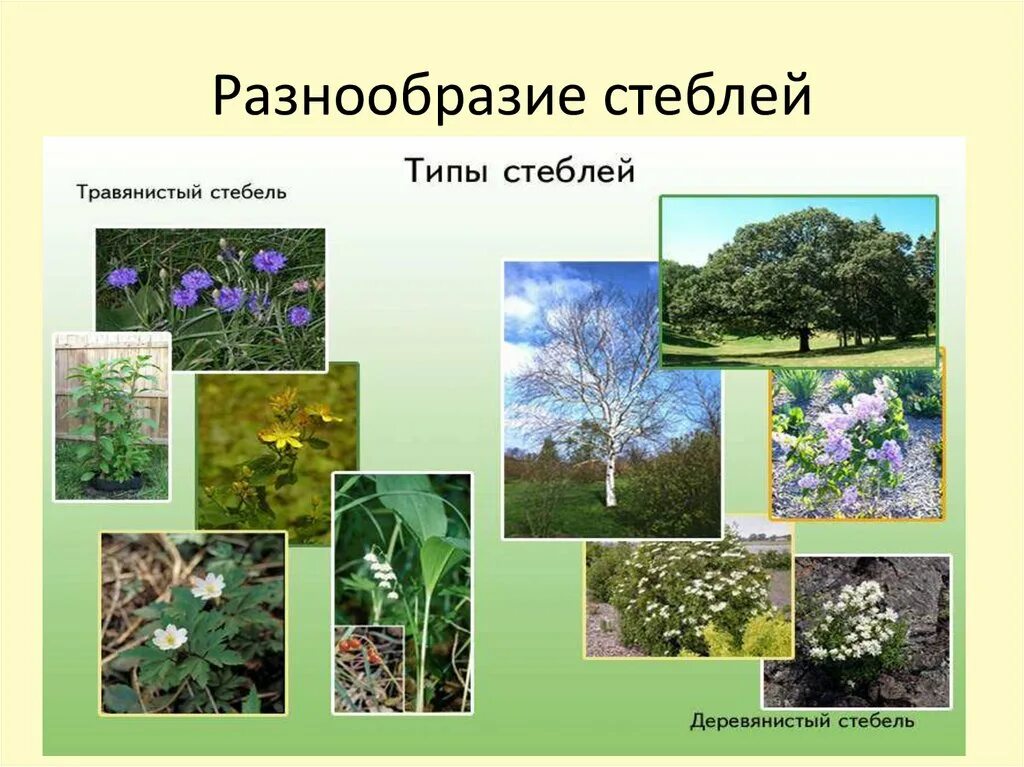 Разнообразие стеблей

Типы стеблей

Травянистый стебель

Деревянистый стебель